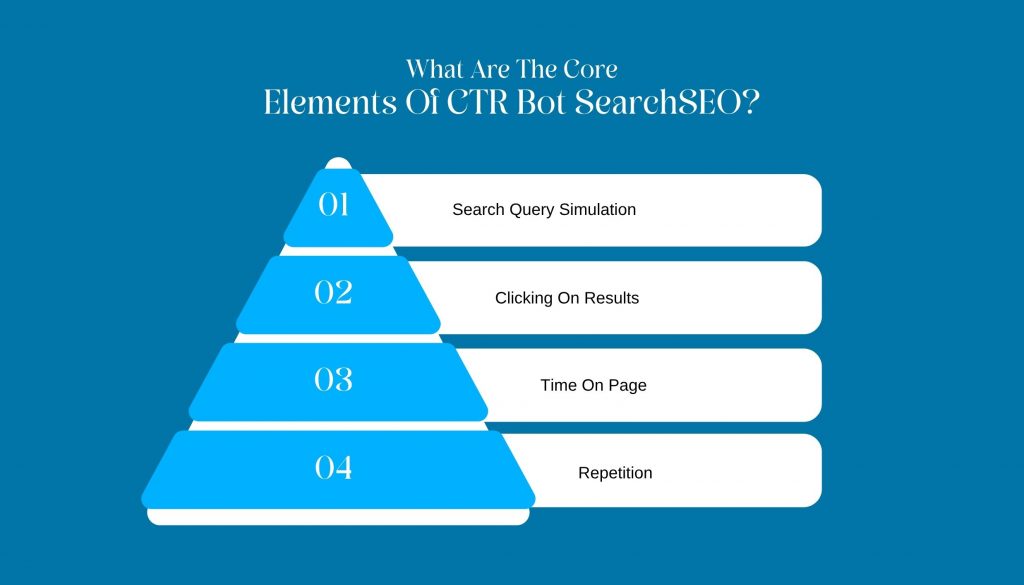 What Are The Core
Elements Of CTR Bot SearchSEO?

01 Search Query Simulation

02 Clicking On Results

03 Time On Page

04 Repetition